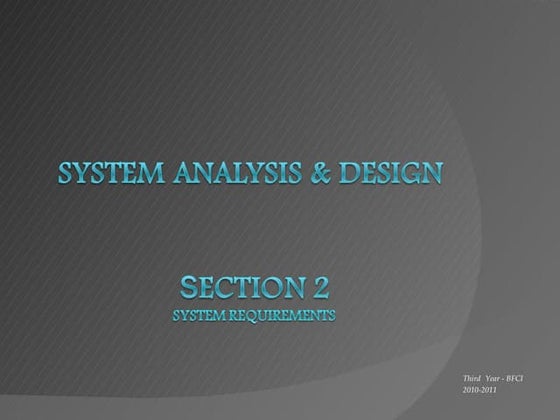 SYSTEM ANALYSIS & DESIGN

SECTION 2
SYSTEM REQUIREMENTS

Third Year - BFCI
2010-2011